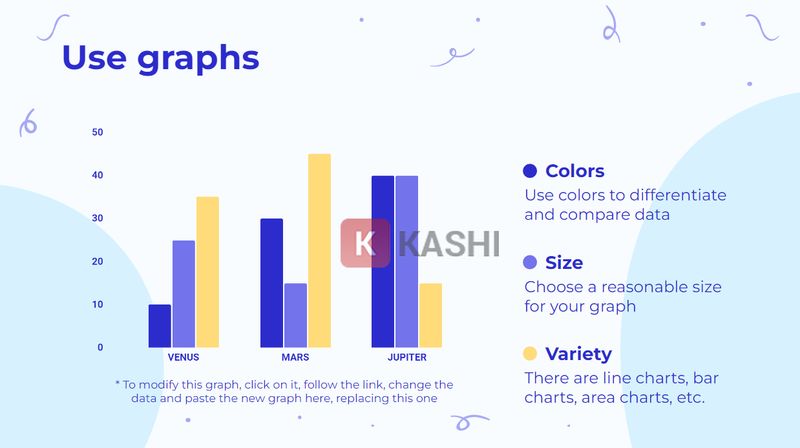 Use graphs

50
40
30
20
10
0

VENUS
MARS
JUPITER

K KASHI

* To modify this graph, click on it, follow the link, change the data and paste the new graph here, replacing this one

Colors
Use colors to differentiate and compare data

Size
Choose a reasonable size for your graph

Variety
There are line charts, bar charts, area charts, etc.